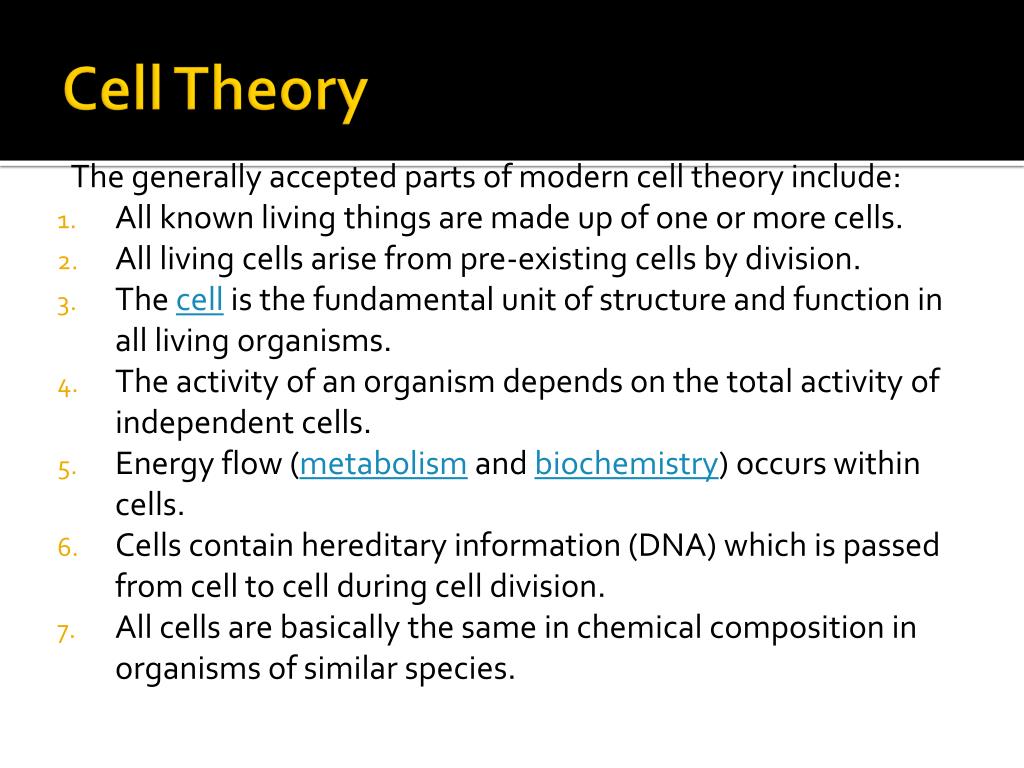 Cell Theory

The generally accepted parts of modern cell theory include:
1. All known living things are made up of one or more cells.
2. All living cells arise from pre-existing cells by division.
3. The cell is the fundamental unit of structure and function in all living organisms.
4. The activity of an organism depends on the total activity of independent cells.
5. Energy flow (metabolism and biochemistry) occurs within cells.
6. Cells contain hereditary information (DNA) which is passed from cell to cell during cell division.
7. All cells are basically the same in chemical composition in organisms of similar species.